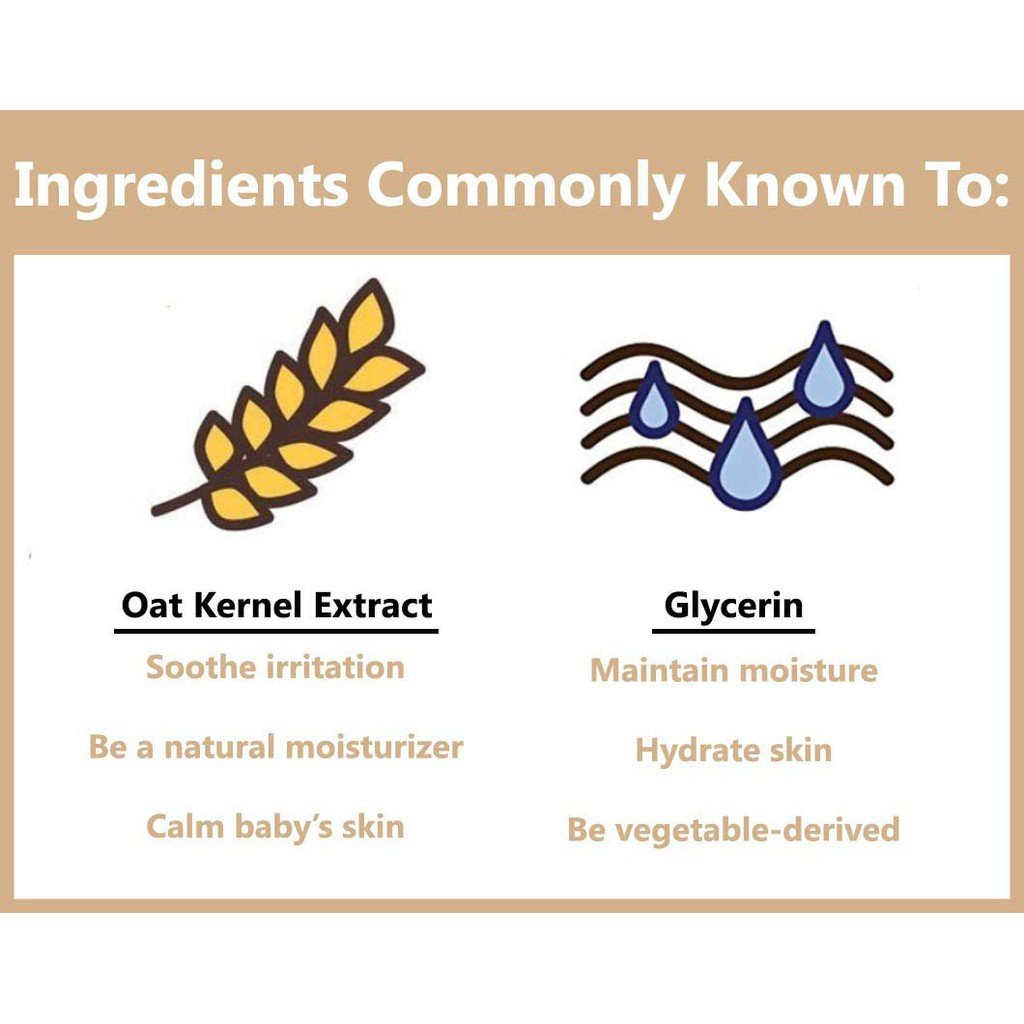 Ingredients Commonly Known To:

Oat Kernel Extract

Soothe irritation

Be a natural moisturizer

Calm baby's skin

Glycerin

Maintain moisture

Hydrate skin

Be vegetable-derived